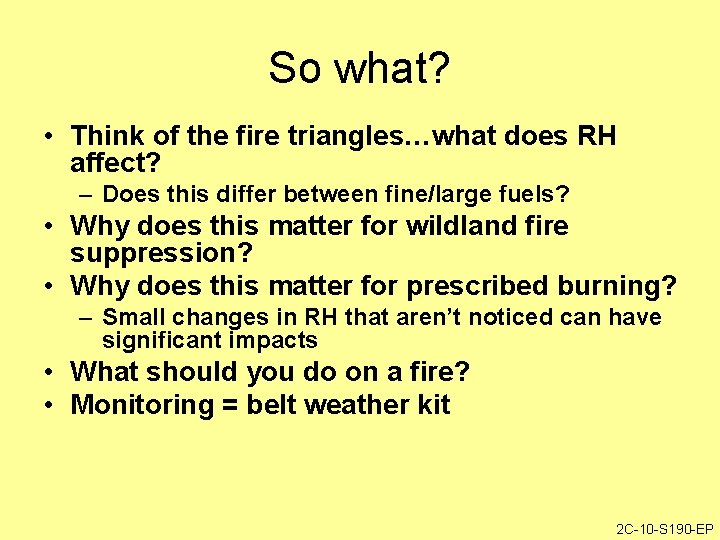 So what?

• Think of the fire triangles…what does RH affect?
– Does this differ between fine/large fuels?
• Why does this matter for wildland fire suppression?
• Why does this matter for prescribed burning?
– Small changes in RH that aren't noticed can have significant impacts
• What should you do on a fire?
• Monitoring = belt weather kit

2C-10-S190-EP